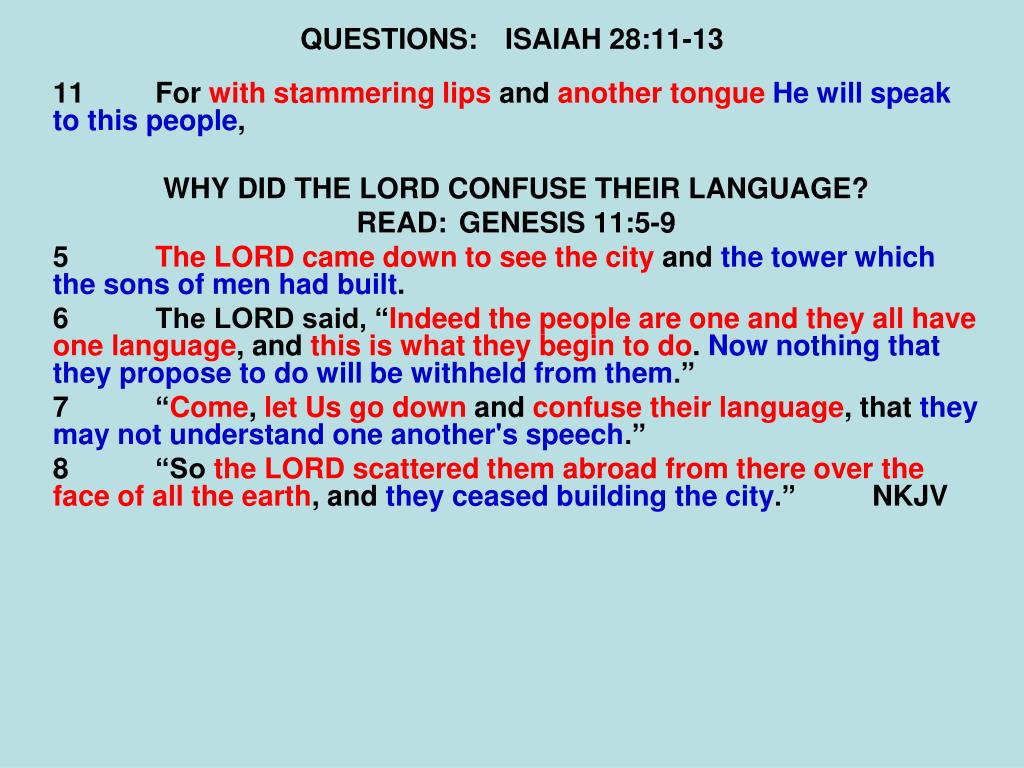 QUESTIONS: ISAIAH 28:11-13

11 For with stammering lips and another tongue He will speak to this people,

WHY DID THE LORD CONFUSE THEIR LANGUAGE?
READ: GENESIS 11:5-9

5 The LORD came down to see the city and the tower which the sons of men had built.

6 The LORD said, “Indeed the people are one and they all have one language, and this is what they begin to do. Now nothing that they propose to do will be withheld from them.”

7 “Come, let Us go down and confuse their language, that they may not understand one another's speech.”

8 “So the LORD scattered them abroad from there over the face of all the earth, and they ceased building the city.” NKJV